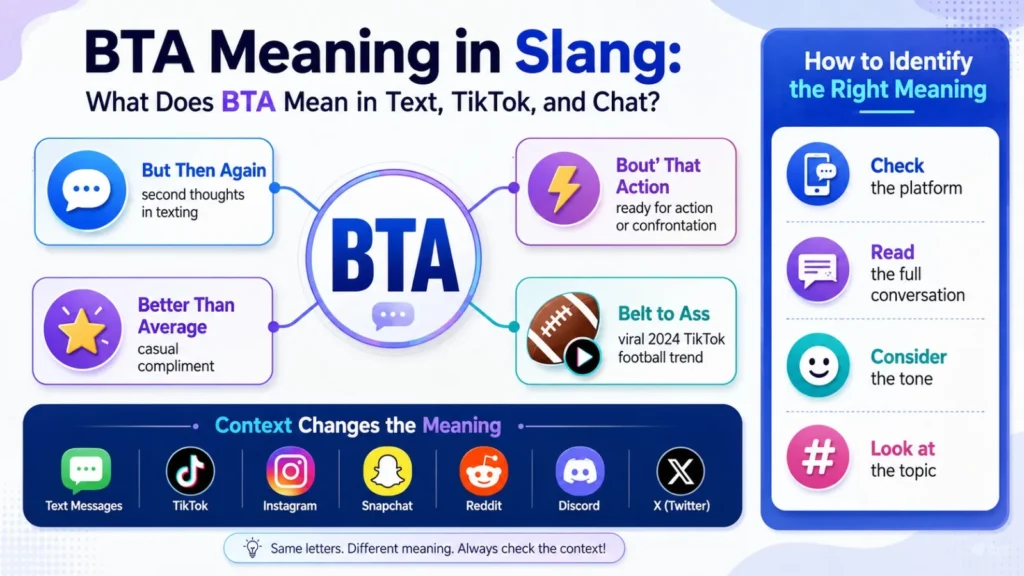 BTA Meaning in Slang:
What Does BTA Mean in Text, TikTok, and Chat?

But Then Again
second thoughts in texting

Better Than Average
casual compliment

BTA

Bout' That Action
ready for action or confrontation

Belt to Ass
viral 2024 TikTok football trend

Context Changes the Meaning

Text Messages
TikTok
Instagram
Snapchat
Reddit
Discord
X (Twitter)

Same letters. Different meaning. Always check the context!

How to Identify the Right Meaning

Check
the platform

Read
the full conversation

Consider
the tone

Look at
the topic